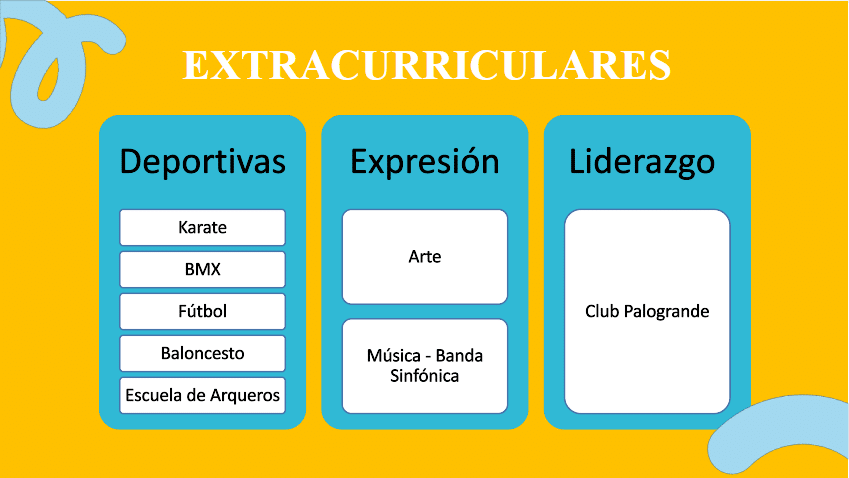 EXTRACURRICULARES

Deportivas

Karate

BMX

Fútbol

Baloncesto

Escuela de Arqueros

Expresión

Arte

Música - Banda Sinfónica

Liderazgo

Club Palogrande